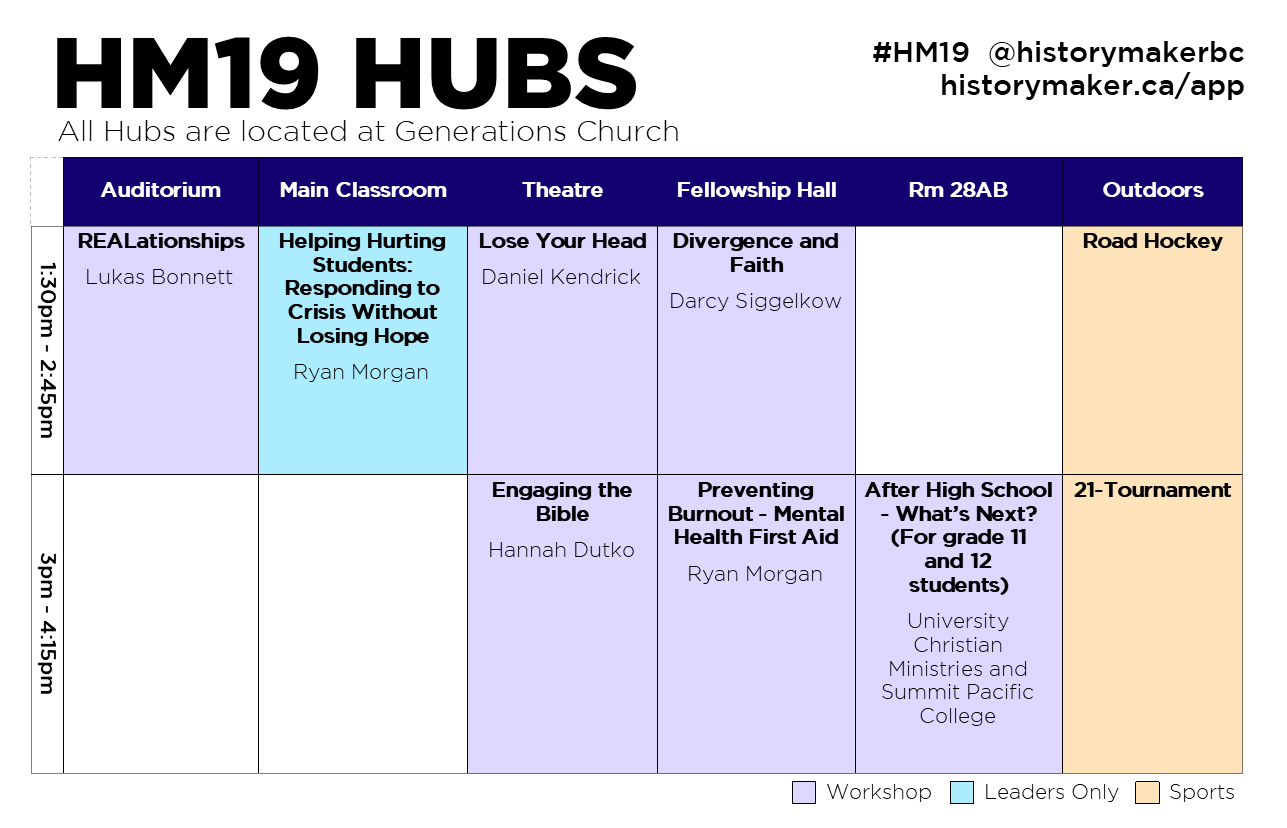 HM19 HUBS
All Hubs are located at Generations Church

#HM19 @historymakerbc
historymaker.ca/app

| | Auditorium | Main Classroom | Theatre | Fellowship Hall | Rm 28AB | Outdoors |
|---|---|---|---|---|---|---|
| 1:30pm - 2:45pm | REALationships Lukas Bonnett | Helping Hurting Students: Responding to Crisis Without Losing Hope Ryan Morgan | Lose Your Head Daniel Kendrick | Divergence and Faith Darcy Siggelkow | | Road Hockey |
| 3pm - 4:15pm | | | Engaging the Bible Hannah Dutko | Preventing Burnout - Mental Health First Aid Ryan Morgan | After High School - What's Next? (For grade 11 and 12 students) University Christian Ministries and Summit Pacific College | 21-Tournament |

Workshop Leaders Only Sports